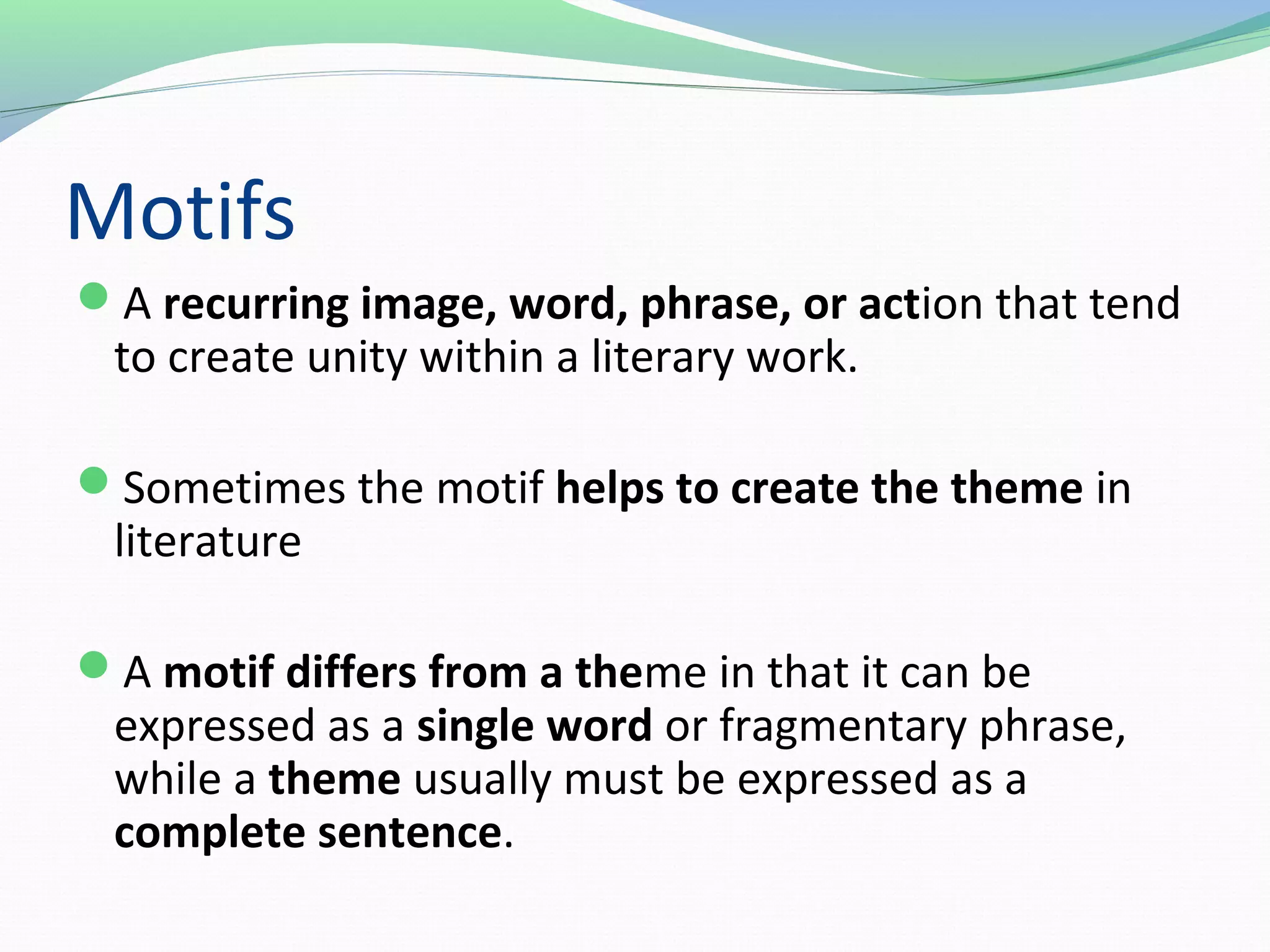 Motifs

A recurring image, word, phrase, or action that tend to create unity within a literary work.

Sometimes the motif helps to create the theme in literature

A motif differs from a theme in that it can be expressed as a single word or fragmentary phrase, while a theme usually must be expressed as a complete sentence.